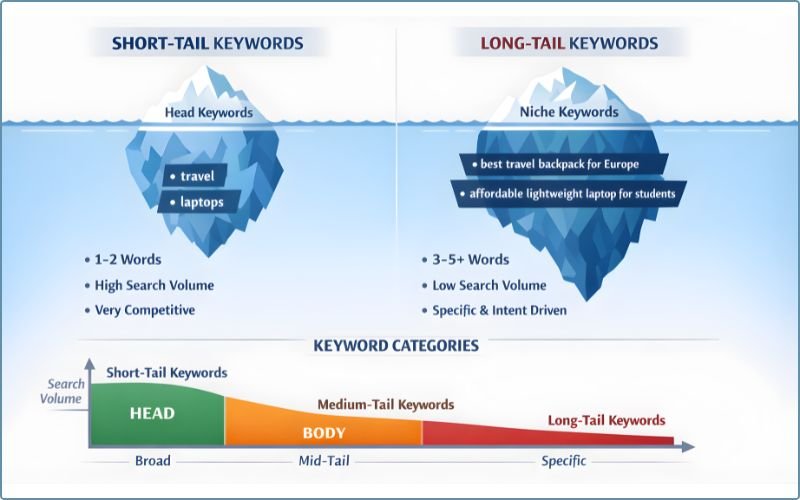 SHORT-TAIL KEYWORDS

Head Keywords

• travel
• laptops

• 1-2 Words
• High Search Volume
• Very Competitive

LONG-TAIL KEYWORDS

Niche Keywords

• best travel backpack for Europe
• affordable lightweight laptop for students

• 3-5+ Words
• Low Search Volume
• Specific & Intent Driven

KEYWORD CATEGORIES

Search Volume

Short-Tail Keywords

HEAD

Medium-Tail Keywords

BODY

Long-Tail Keywords

Broad

Mid-Tail

Specific